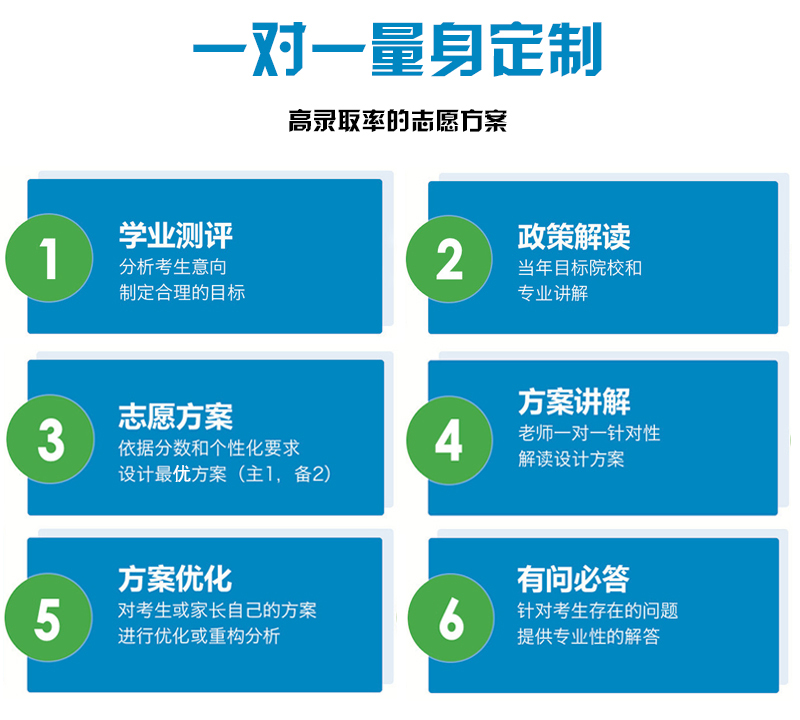 一对一量身定制

高录取率的志愿方案

1
学业测评
分析考生意向
制定合理的目标

2
政策解读
当年目标院校和
专业讲解

3
志愿方案
依据分数和个性化要求
设计最优方案（主1，备2）

4
方案讲解
老师一对一针对性
解读设计方案

5
方案优化
对考生或家长自己的方案
进行优化或重构分析

6
有问必答
针对考生存在的问题
提供专业性的解答